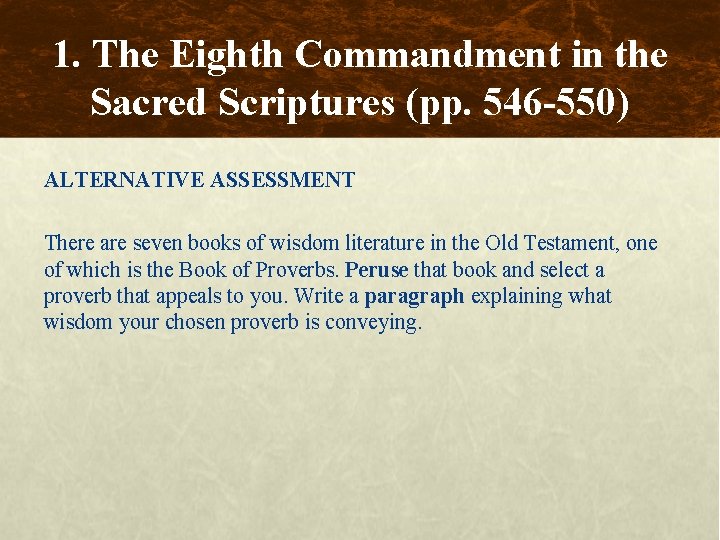 1. The Eighth Commandment in the Sacred Scriptures (pp. 546-550)

ALTERNATIVE ASSESSMENT

There are seven books of wisdom literature in the Old Testament, one of which is the Book of Proverbs. Peruse that book and select a proverb that appeals to you. Write a paragraph explaining what wisdom your chosen proverb is conveying.